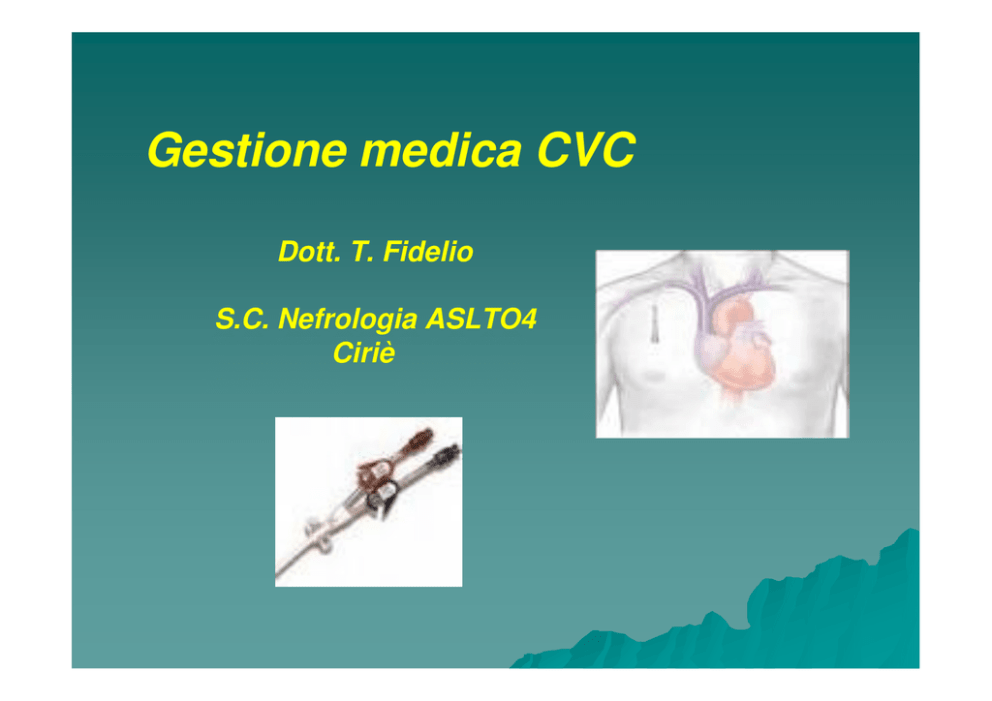 Gestione medica CVC

Dott. T. Fidelio

S.C. Nefrologia ASLTO4
Ciriè